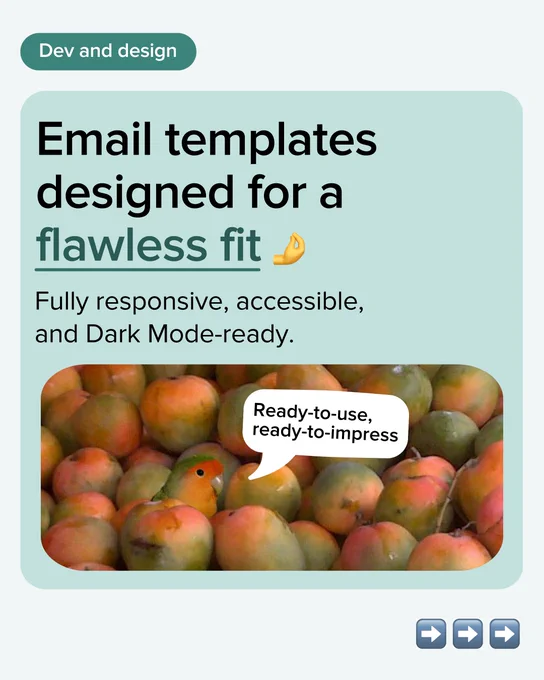 Dev and design

Email templates designed for a flawless fit 🤌

Fully responsive, accessible, and Dark Mode-ready.

Ready-to-use, ready-to-impress

➡️ ➡️ ➡️